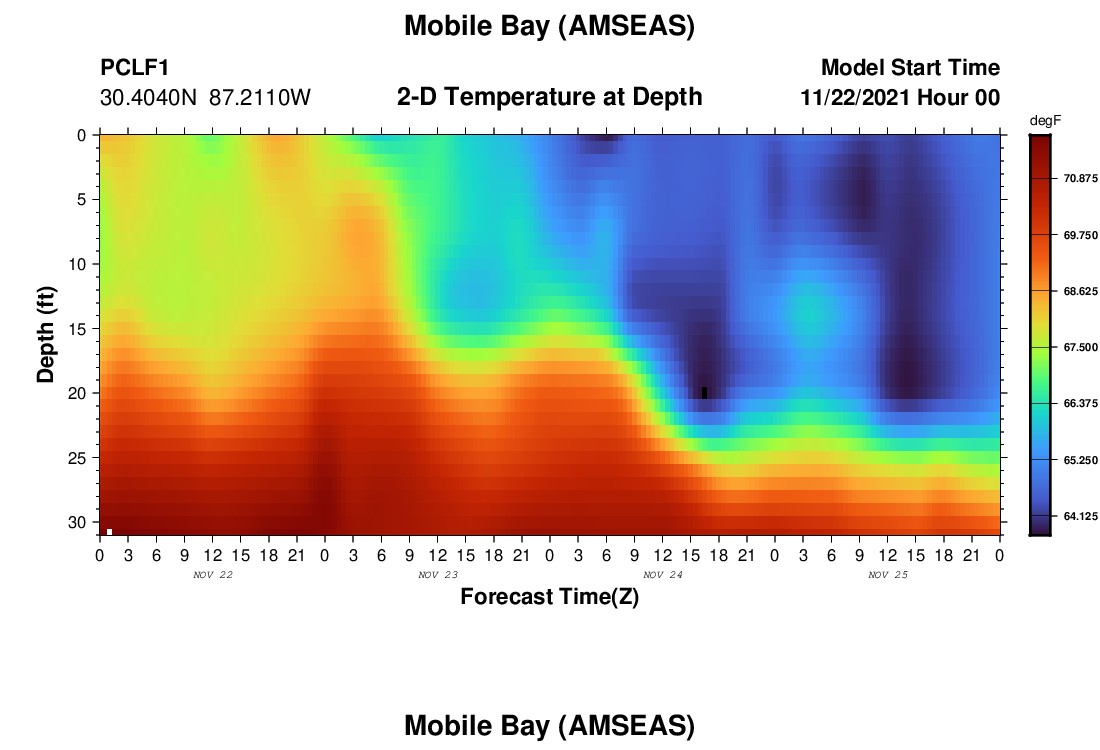 Mobile Bay (AMSEAS)

PCLF1
30.4040N 87.2110W

2-D Temperature at Depth

Model Start Time
11/22/2021 Hour 00

degF
70.875
69.750
68.625
67.500
66.375
65.250
64.125

Depth (ft)
0
5
10
15
20
25
30

0 3 6 9 12 15 18 21 0 3 6 9 12 15 18 21 0 3 6 9 12 15 18 21 0 3 6 9 12 15 18 21 0
NOV 22
NOV 23
NOV 24
NOV 25

Forecast Time(Z)

Mobile Bay (AMSEAS)